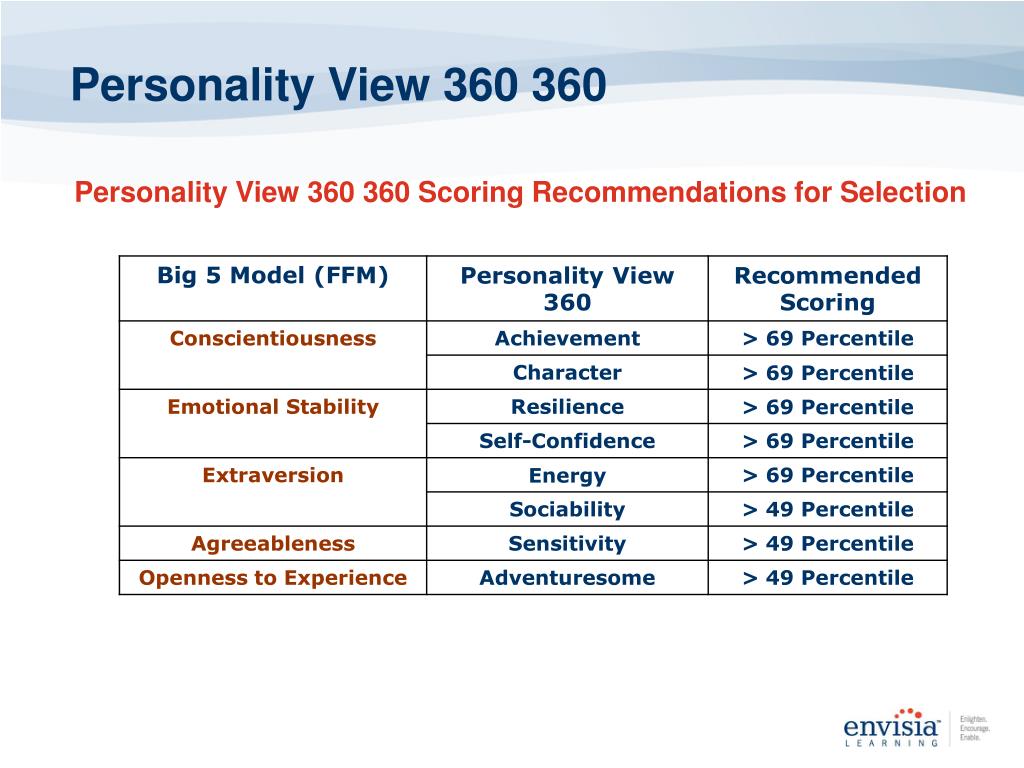 Personality View 360 360

Personality View 360 360 Scoring Recommendations for Selection

| Big 5 Model (FFM) | Personality View 360 | Recommended Scoring |
|---|---|---|
| Conscientiousness | Achievement | > 69 Percentile |
| | Character | > 69 Percentile |
| Emotional Stability | Resilience | > 69 Percentile |
| | Self-Confidence | > 69 Percentile |
| Extraversion | Energy | > 69 Percentile |
| | Sociability | > 49 Percentile |
| Agreeableness | Sensitivity | > 49 Percentile |
| Openness to Experience | Adventuresome | > 49 Percentile |

envisia LEARNING
Enlighten. Encourage. Enable.